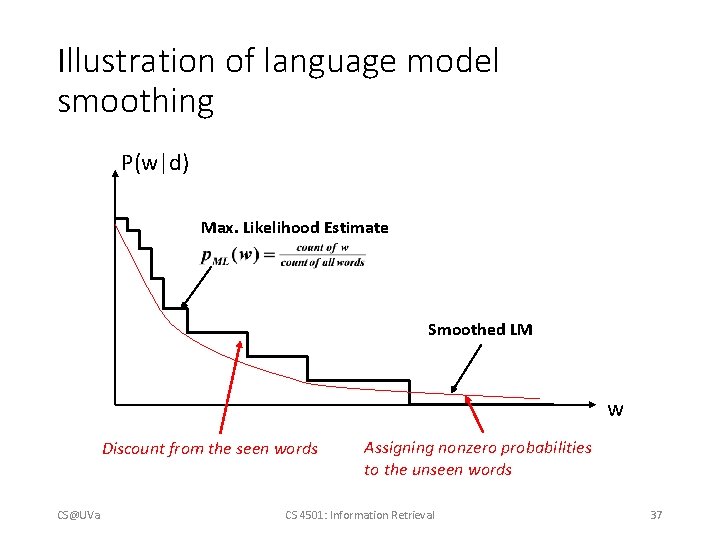 Illustration of language model smoothing

P(w|d)

Max. Likelihood Estimate

$p_{ML}(w) = \frac{count\ of\ w}{count\ of\ all\ words}$

Smoothed LM

w

Discount from the seen words

Assigning nonzero probabilities to the unseen words

CS@UVa

CS 4501: Information Retrieval

37